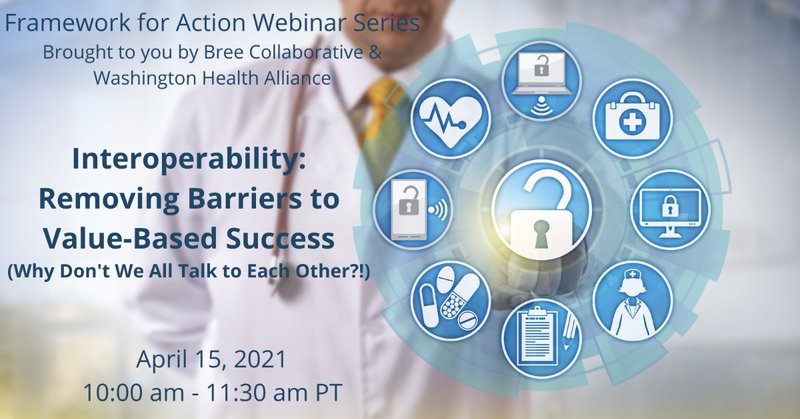 Framework for Action Webinar Series
Brought to you by Bree Collaborative & Washington Health Alliance

Interoperability: Removing Barriers to Value-Based Success
(Why Don't We All Talk to Each Other?!)

April 15, 2021
10:00 am - 11:30 am PT